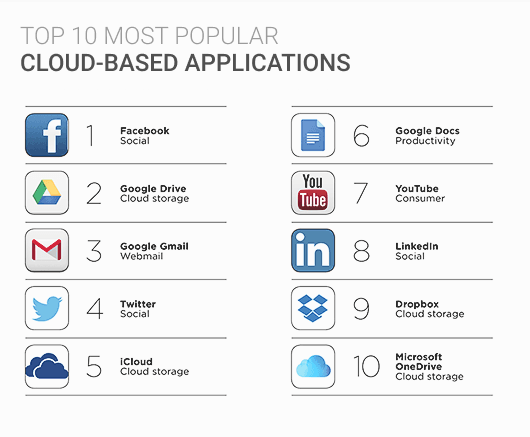 TOP 10 MOST POPULAR
CLOUD-BASED APPLICATIONS

f 1 Facebook
Social

2 Google Drive
Cloud storage

3 Google Gmail
Webmail

4 Twitter
Social

5 iCloud
Cloud storage

6 Google Docs
Productivity

You Tube 7 YouTube
Consumer

in 8 LinkedIn
Social

9 Dropbox
Cloud storage

10 Microsoft OneDrive
Cloud storage